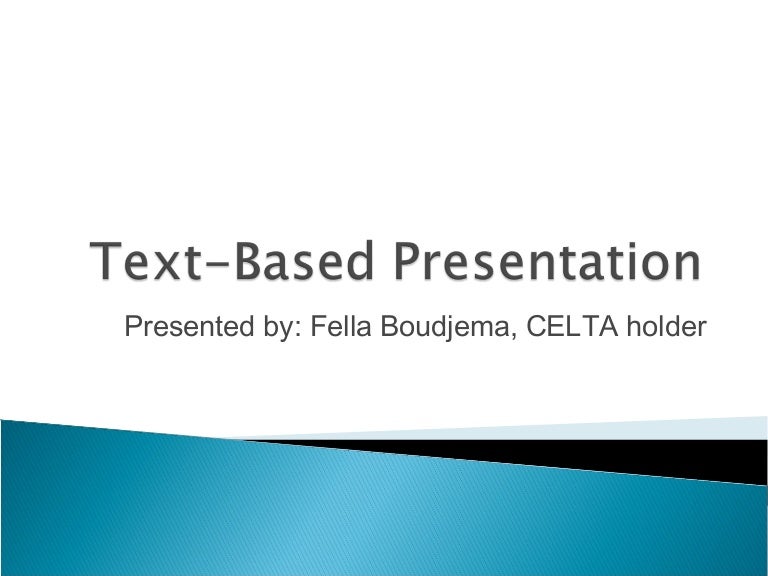 Text-Based Presentation

Presented by: Fella Boudjema, CELTA holder